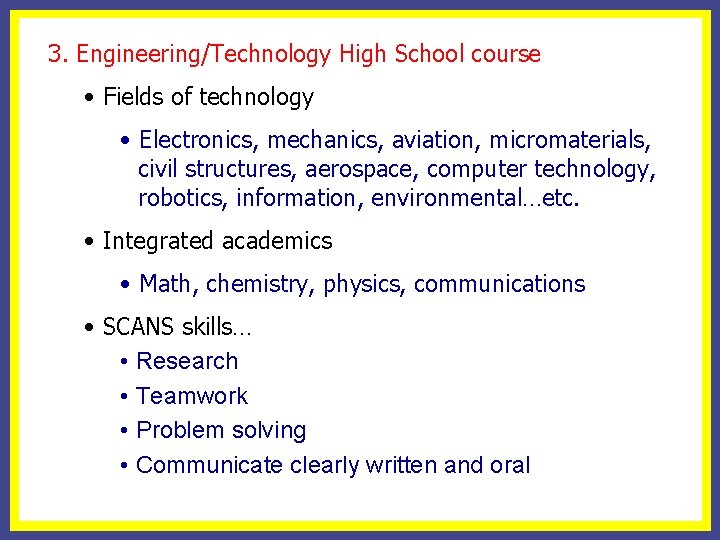 3. Engineering/Technology High School course

• Fields of technology

• Electronics, mechanics, aviation, micromaterials, civil structures, aerospace, computer technology, robotics, information, environmental…etc.

• Integrated academics

• Math, chemistry, physics, communications

• SCANS skills…

• Research

• Teamwork

• Problem solving

• Communicate clearly written and oral